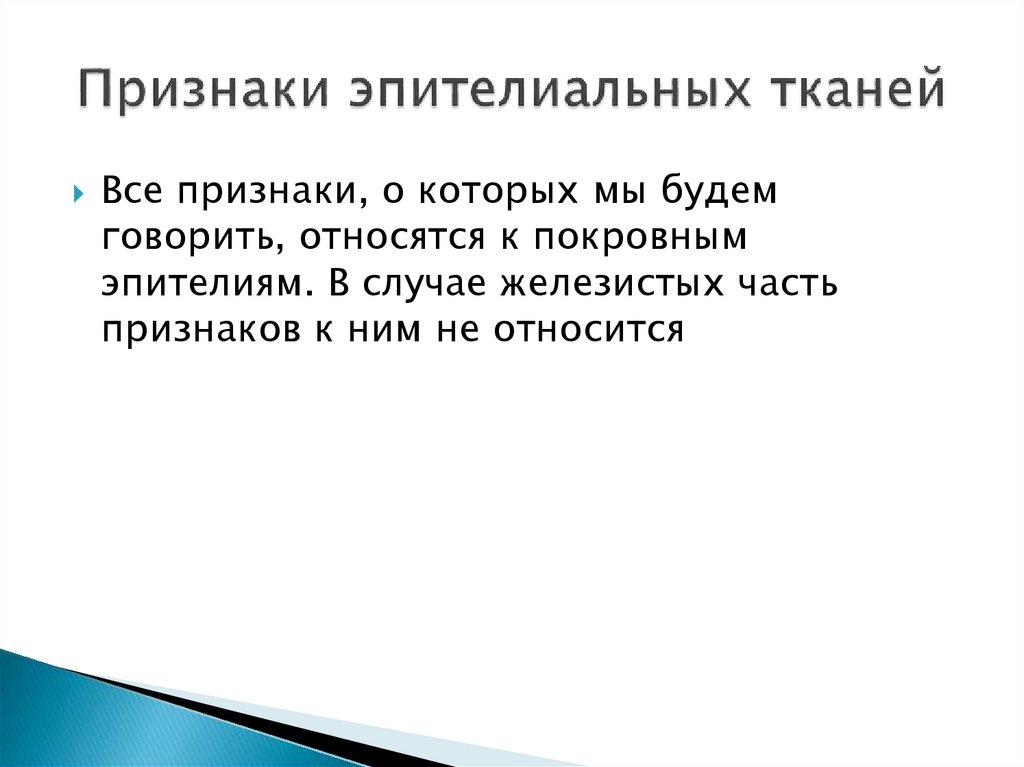 Признаки эпителиальных тканей

Все признаки, о которых мы будем говорить, относятся к покровным эпителиям. В случае железистых часть признаков к ним не относится